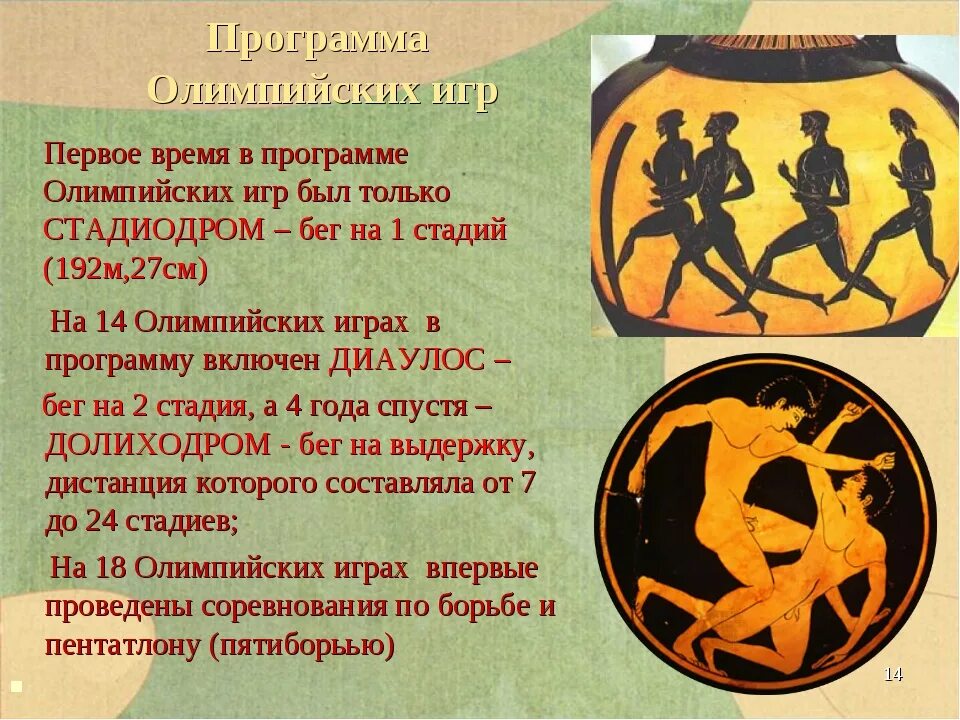 Программа Олимпийских игр

Первое время в программе Олимпийских игр был только СТАДИОДРОМ – бег на 1 стадий (192м,27см)

На 14 Олимпийских играх в программу включен ДИАУЛОС –

бег на 2 стадия, а 4 года спустя – ДОЛИХОДРОМ - бег на выдержку, дистанция которого составляла от 7 до 24 стадиев;

На 18 Олимпийских играх впервые проведены соревнования по борьбе и пентатлону (пятиборью)

14